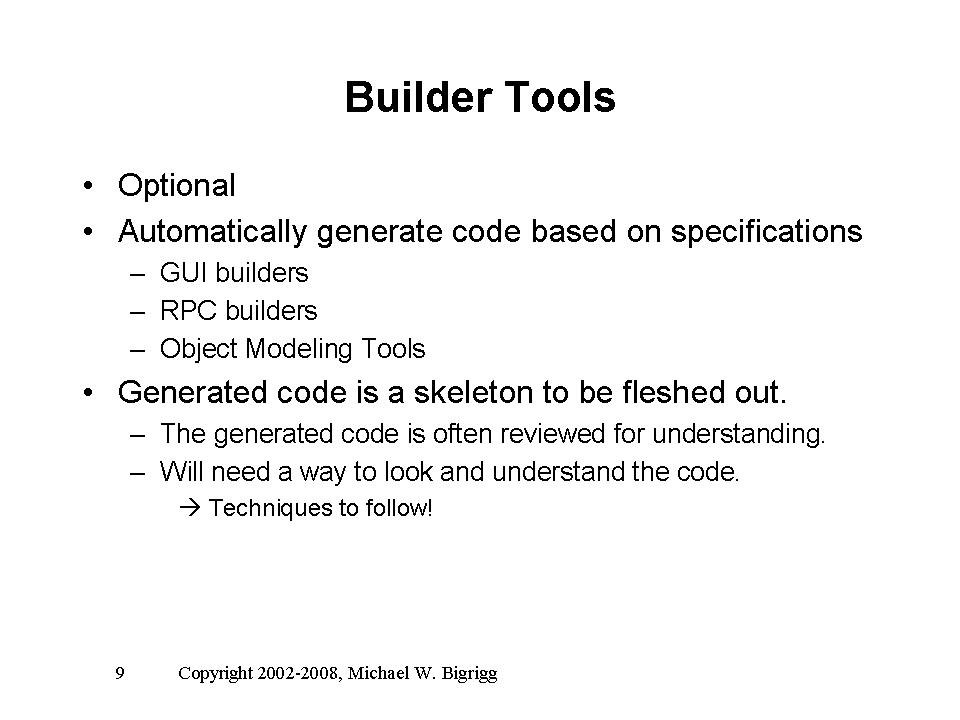 Builder Tools

• Optional
• Automatically generate code based on specifications
– GUI builders
– RPC builders
– Object Modeling Tools
• Generated code is a skeleton to be fleshed out.
– The generated code is often reviewed for understanding.
– Will need a way to look and understand the code.
→ Techniques to follow!

9 Copyright 2002-2008, Michael W. Bigrigg